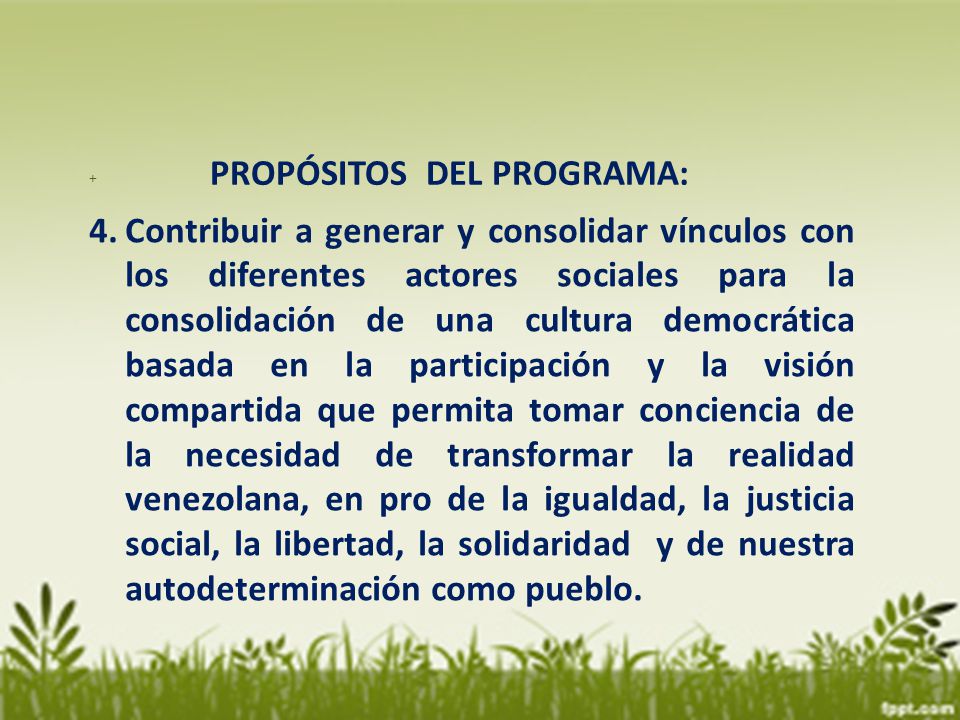 + PROPÓSITOS DEL PROGRAMA:

4. Contribuir a generar y consolidar vínculos con los diferentes actores sociales para la consolidación de una cultura democrática basada en la participación y la visión compartida que permita tomar conciencia de la necesidad de transformar la realidad venezolana, en pro de la igualdad, la justicia social, la libertad, la solidaridad y de nuestra autodeterminación como pueblo.

fppt.com